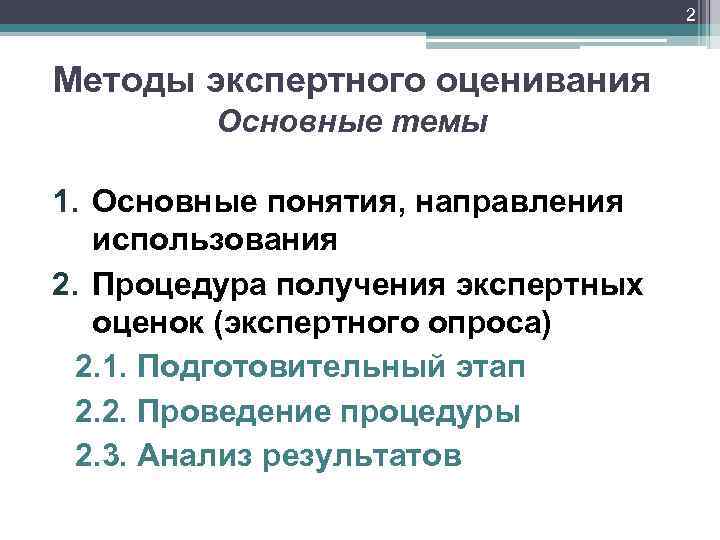 2

Методы экспертного оценивания
Основные темы

1. Основные понятия, направления использования
2. Процедура получения экспертных оценок (экспертного опроса)
2.1. Подготовительный этап
2.2. Проведение процедуры
2.3. Анализ результатов